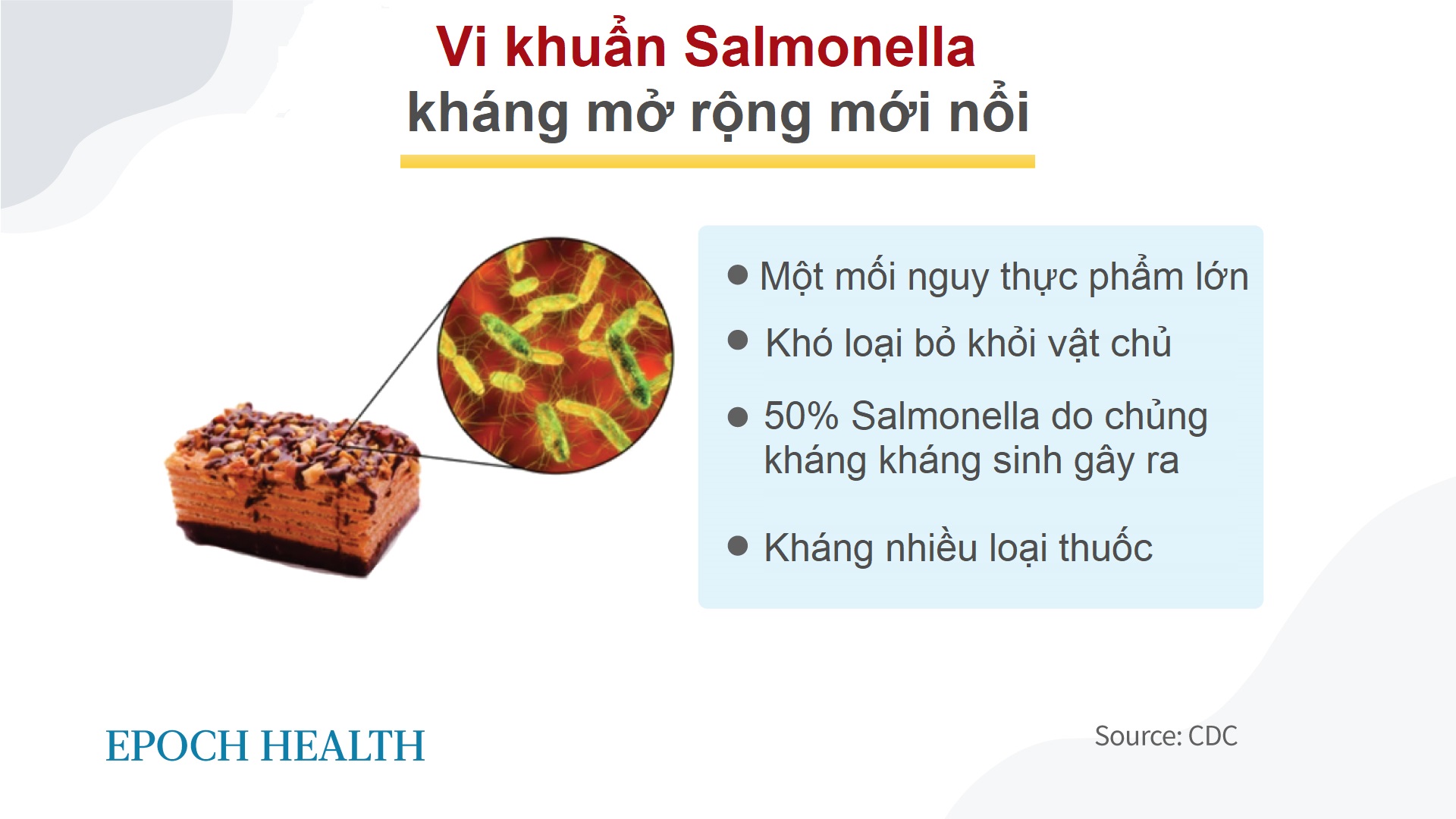 Vi khuẩn Salmonella
kháng mở rộng mới nổi

● Một mối nguy thực phẩm lớn

● Khó loại bỏ khỏi vật chủ

● 50% Salmonella do chủng kháng kháng sinh gây ra

● Kháng nhiều loại thuốc

EPOCH HEALTH

Source: CDC